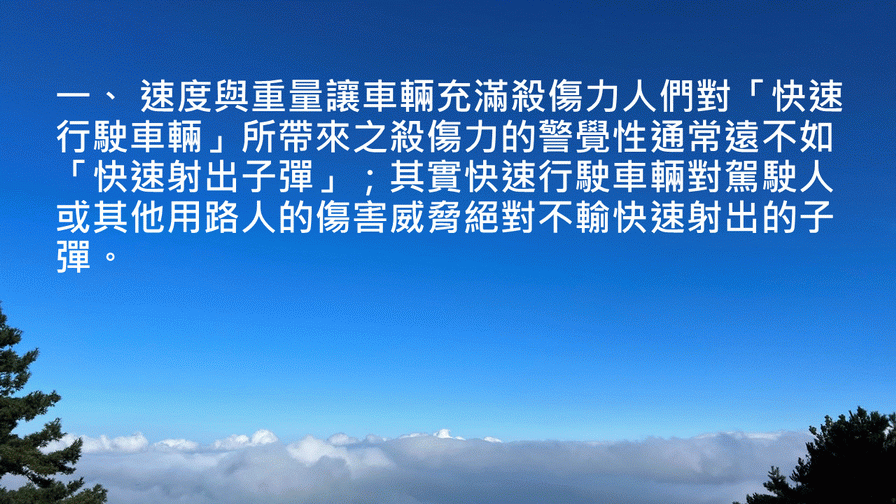 一、 速度與重量讓車輛充滿殺傷力人們對「快速行駛車輛」所帶來之殺傷力的警覺性通常遠不如「快速射出子彈」；其實快速行駛車輛對駕駛人或其他用路人的傷害威脅絕對不輸快速射出的子彈。